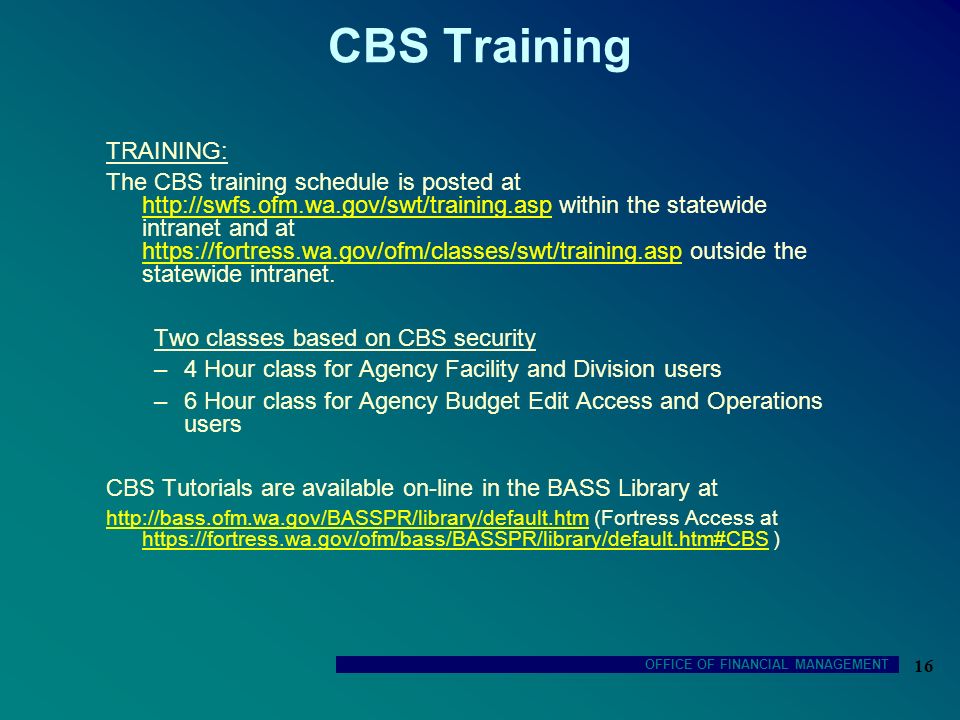 CBS Training

TRAINING:

The CBS training schedule is posted at http://swfs.ofm.wa.gov/swt/training.asp within the statewide intranet and at https://fortress.wa.gov/ofm/classes/swt/training.asp outside the statewide intranet.

Two classes based on CBS security

– 4 Hour class for Agency Facility and Division users

– 6 Hour class for Agency Budget Edit Access and Operations users

CBS Tutorials are available on-line in the BASS Library at

http://bass.ofm.wa.gov/BASSPR/library/default.htm (Fortress Access at https://fortress.wa.gov/ofm/bass/BASSPR/library/default.htm#CBS )

OFFICE OF FINANCIAL MANAGEMENT

16